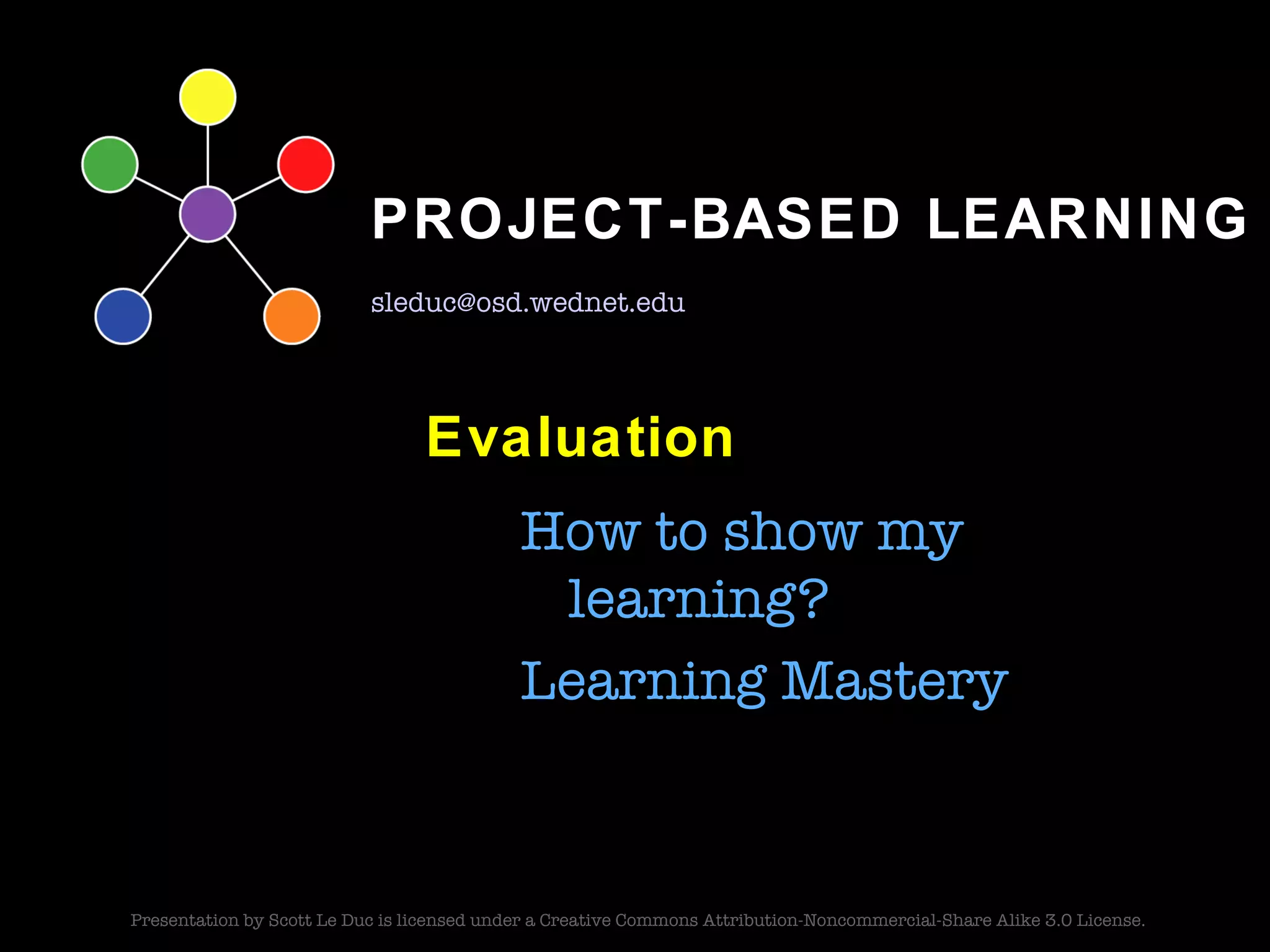 PROJECT-BASED LEARNING

sleduc@osd.wednet.edu

Evaluation

How to show my learning?

Learning Mastery

Presentation by Scott Le Duc is licensed under a Creative Commons Attribution-Noncommercial-Share Alike 3.0 License.